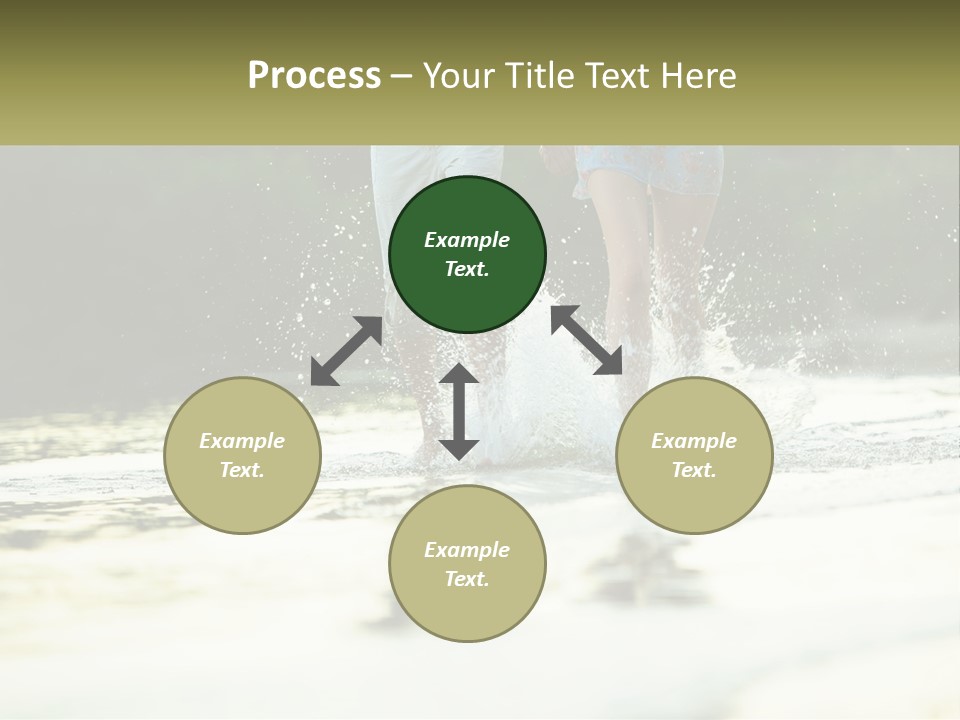 Process – Your Title Text Here

Example Text.

Example Text.

Example Text.

Example Text.